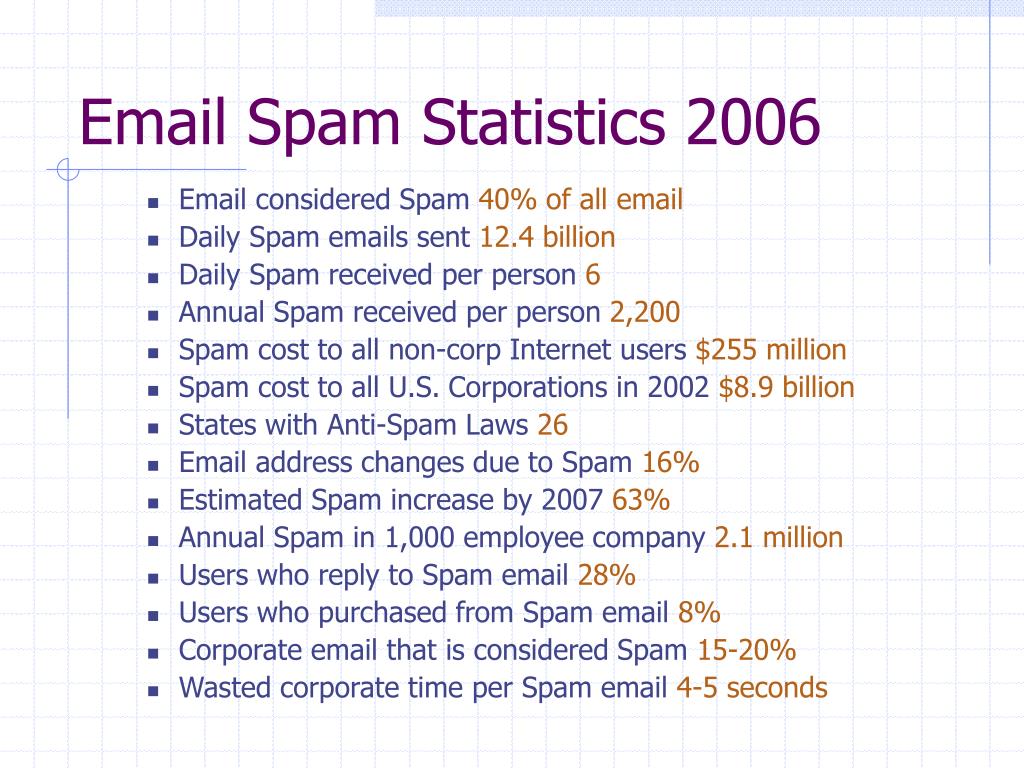 Email Spam Statistics 2006

- Email considered Spam 40% of all email
- Daily Spam emails sent 12.4 billion
- Daily Spam received per person 6
- Annual Spam received per person 2,200
- Spam cost to all non-corp Internet users \$255 million
- Spam cost to all U.S. Corporations in 2002 \$8.9 billion
- States with Anti-Spam Laws 26
- Email address changes due to Spam 16%
- Estimated Spam increase by 2007 63%
- Annual Spam in 1,000 employee company 2.1 million
- Users who reply to Spam email 28%
- Users who purchased from Spam email 8%
- Corporate email that is considered Spam 15-20%
- Wasted corporate time per Spam email 4-5 seconds